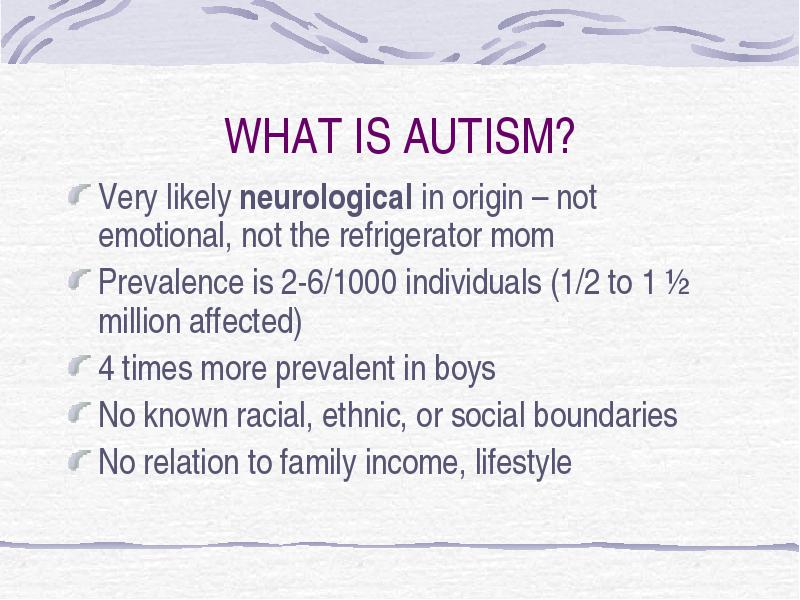 WHAT IS AUTISM?

Very likely neurological in origin – not emotional, not the refrigerator mom

Prevalence is 2-6/1000 individuals (1/2 to 1 ½ million affected)

4 times more prevalent in boys

No known racial, ethnic, or social boundaries

No relation to family income, lifestyle